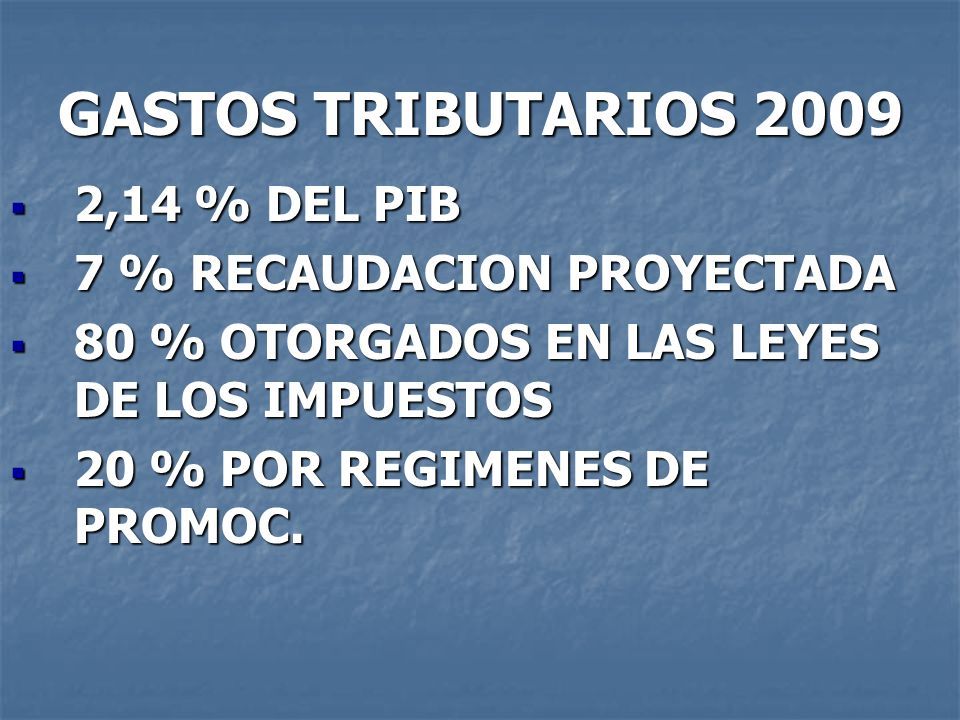 GASTOS TRIBUTARIOS 2009

- 2,14 % DEL PIB
- 7 % RECAUDACION PROYECTADA
- 80 % OTORGADOS EN LAS LEYES DE LOS IMPUESTOS
- 20 % POR REGIMENES DE PROMOC.